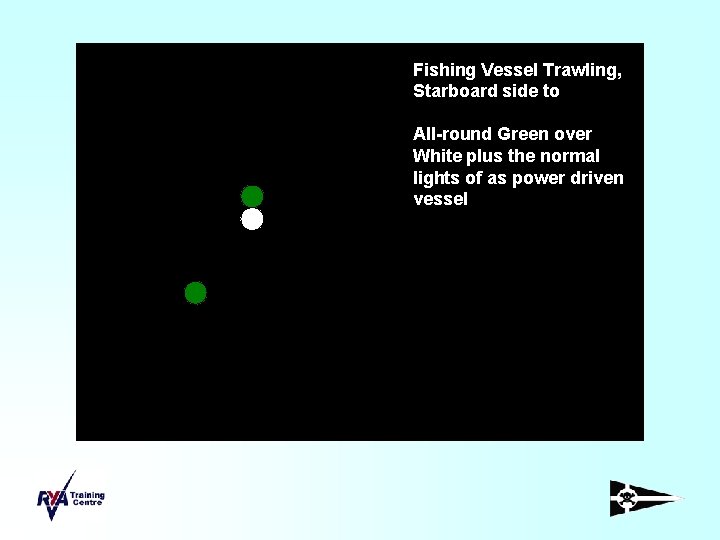 Fishing Vessel Trawling, Starboard side to

All-round Green over White plus the normal lights of as power driven vessel

RYA Training Centre